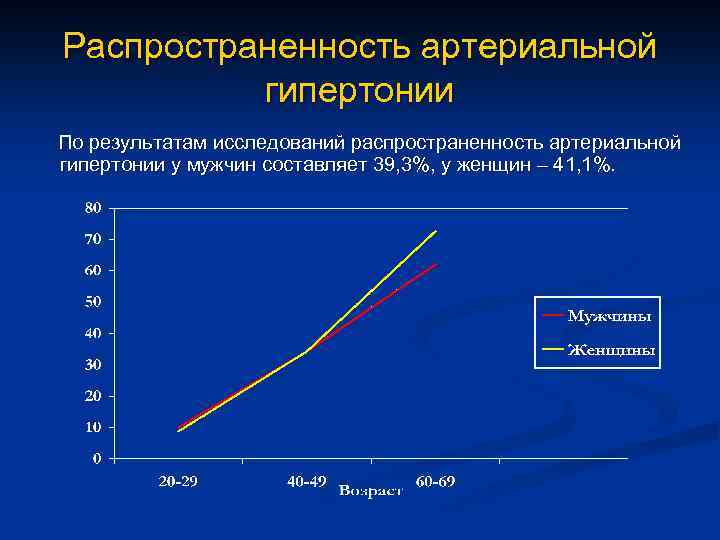 Распространенность артериальной гипертонии

По результатам исследований распространенность артериальной гипертонии у мужчин составляет 39,3%, у женщин – 41,1%.

80
70
60
50
40
30
20
10
0

20-29
40-49
60-69
Возраст

Мужчины
Женщины